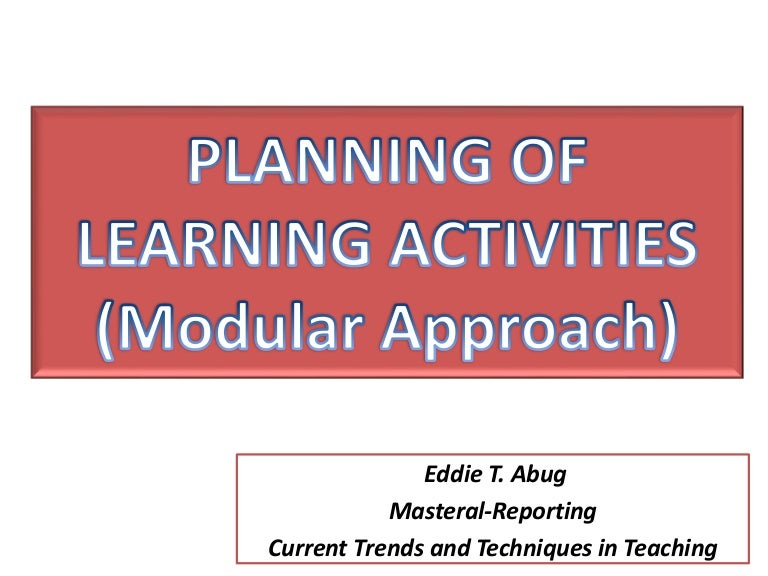 PLANNING OF LEARNING ACTIVITIES (Modular Approach)

Eddie T. Abug
Masteral-Reporting
Current Trends and Techniques in Teaching